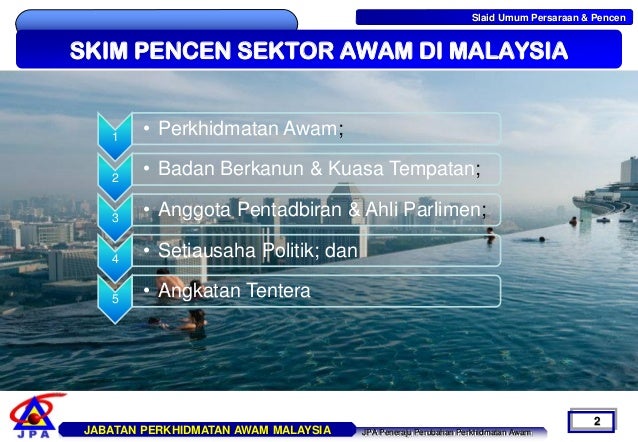 Slaid Umum Persaraan & Pencen

SKIM PENCEN SEKTOR AWAM DI MALAYSIA

1
• Perkhidmatan Awam;

2
• Badan Berkanun & Kuasa Tempatan;

3
• Anggota Pentadbiran & Ahli Parlimen;

4
• Setiausaha Politik; dan

5
• Angkatan Tentera

JPA

JABATAN PERKHIDMATAN AWAM MALAYSIA

JPA Peneraju Perubahan Perkhidmatan Awam

2